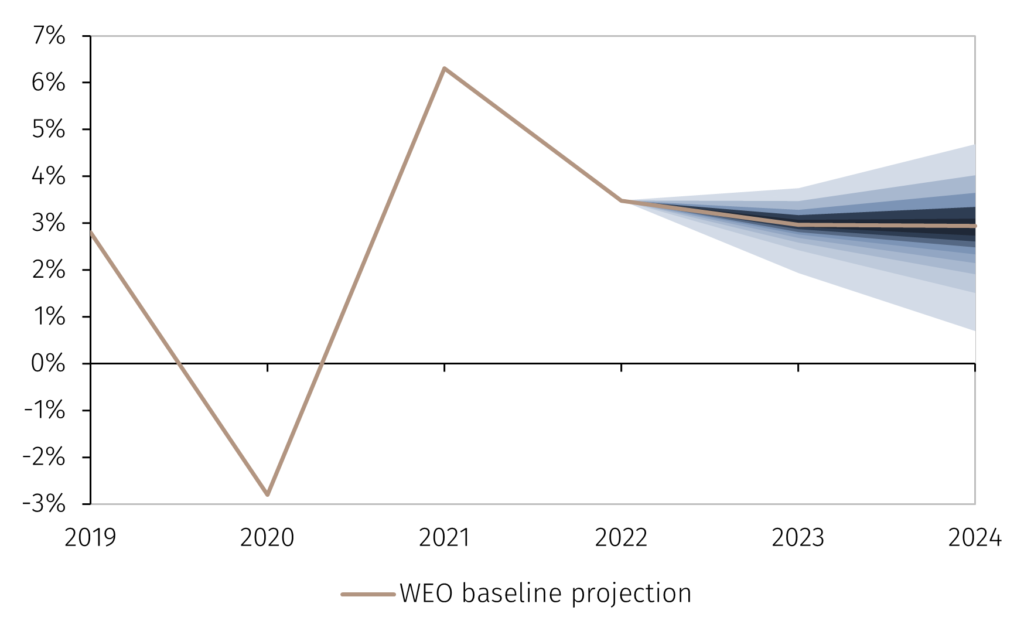 7%
6%
5%
4%
3%
2%
1%
0%
-1%
-2%
-3%

2019
2020
2021
2022
2023
2024

WEO baseline projection